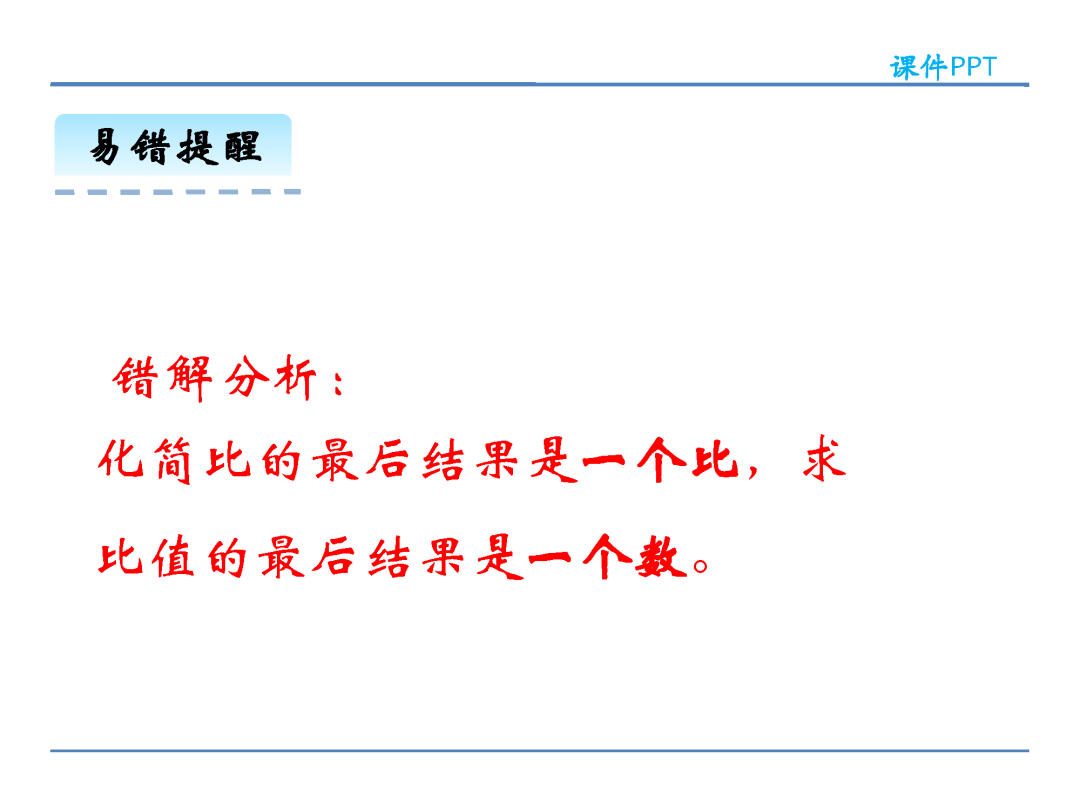 课件PPT

易错提醒

错解分析：

化简比的最后结果是一个比，求比值的最后结果是一个数。